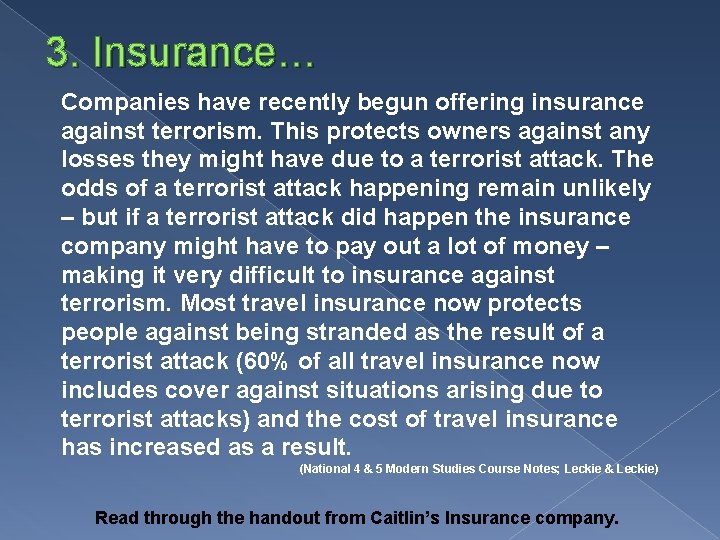 3. Insurance…

Companies have recently begun offering insurance against terrorism. This protects owners against any losses they might have due to a terrorist attack. The odds of a terrorist attack happening remain unlikely – but if a terrorist attack did happen the insurance company might have to pay out a lot of money – making it very difficult to insurance against terrorism. Most travel insurance now protects people against being stranded as the result of a terrorist attack (60% of all travel insurance now includes cover against situations arising due to terrorist attacks) and the cost of travel insurance has increased as a result.

(National 4 & 5 Modern Studies Course Notes; Leckie & Leckie)

Read through the handout from Caitlin's Insurance company.